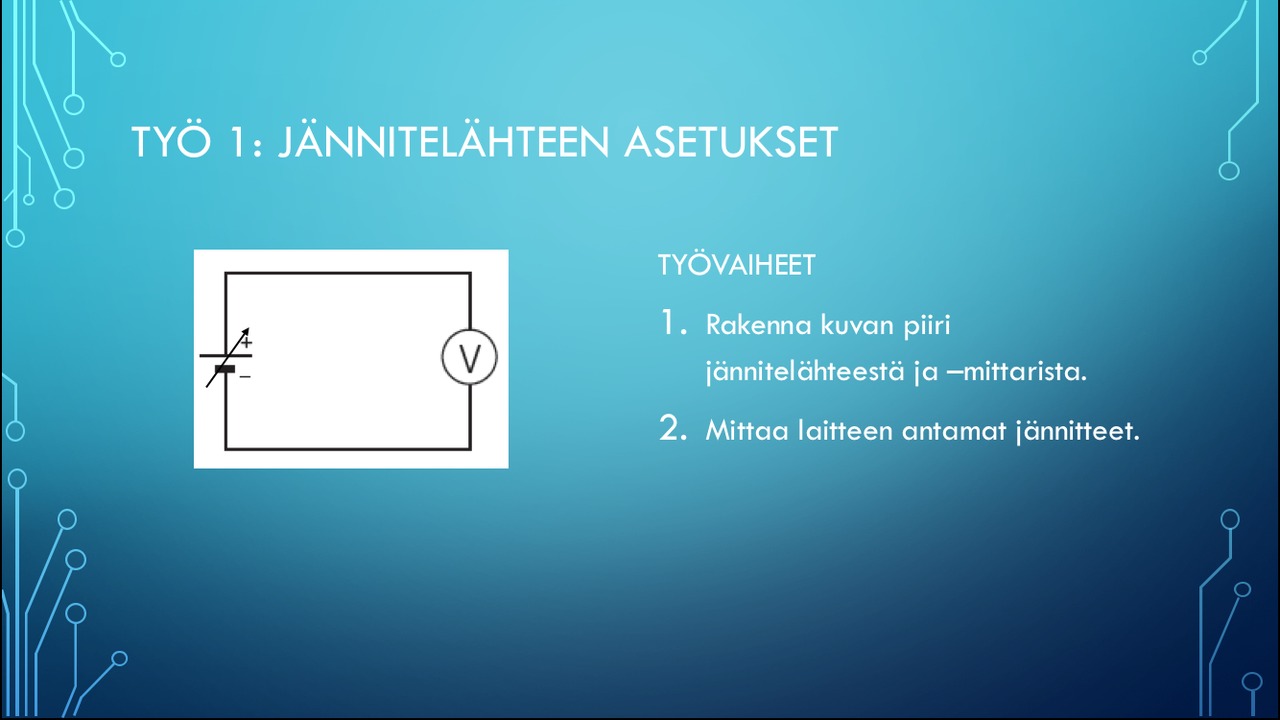 TYÖ 1: JÄNNITELÄHTEEN ASETUKSET

+
−
V

TYÖVAIHEET

1. Rakenna kuvan piiri jännitelähteestä ja –mittarista.
2. Mittaa laitteen antamat jännitteet.